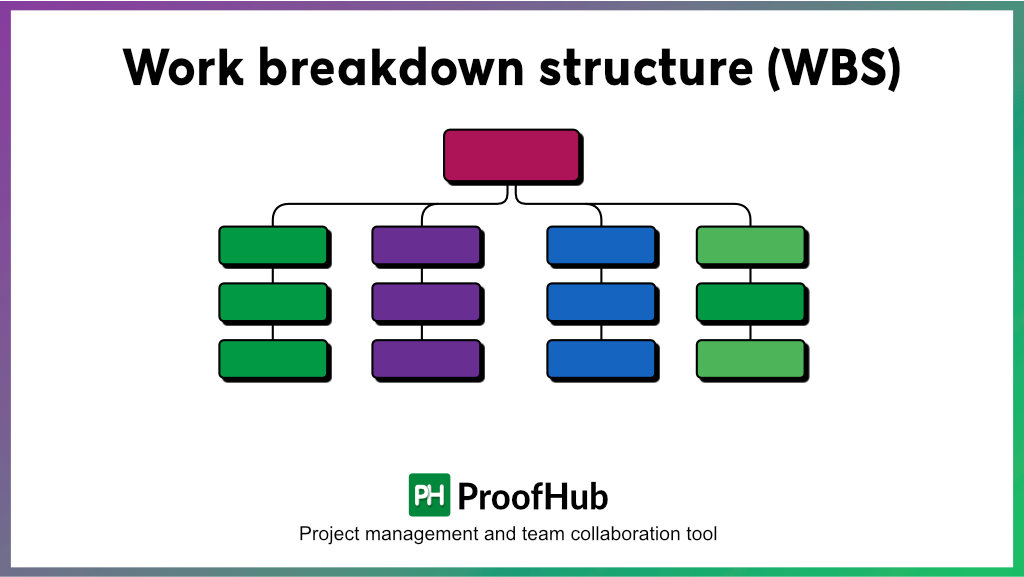 Work breakdown structure (WBS)

PH ProofHub

Project management and team collaboration tool